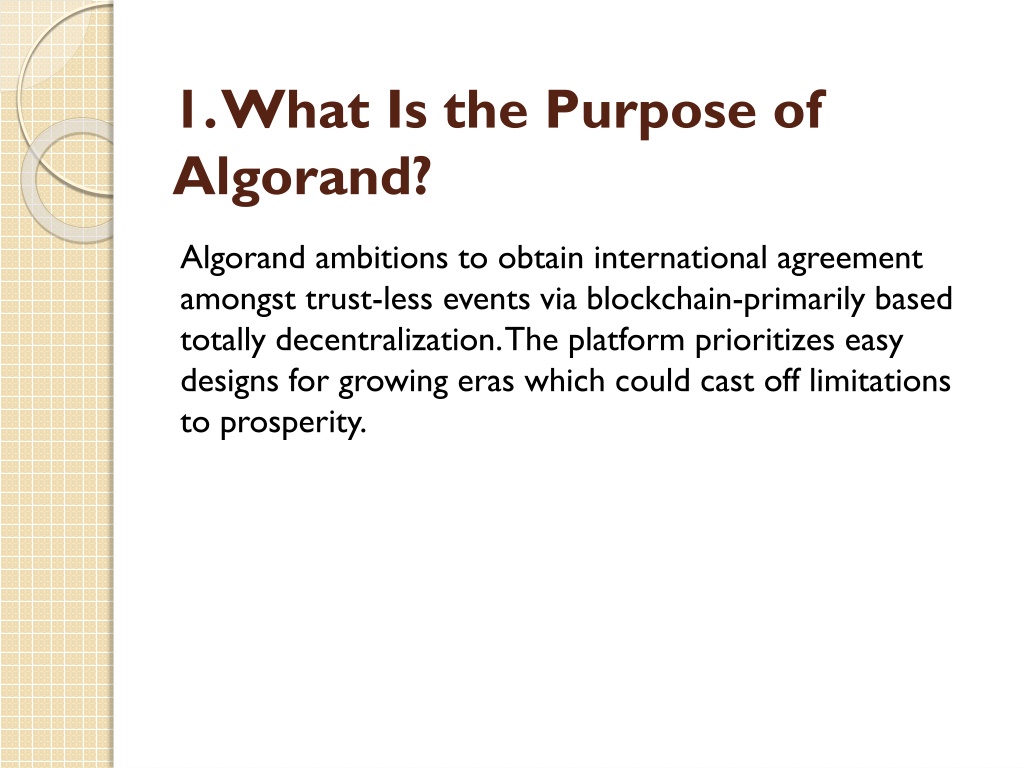 1. What Is the Purpose of Algorand?

Algorand ambitions to obtain international agreement amongst trust-less events via blockchain-primarily based totally decentralization. The platform prioritizes easy designs for growing eras which could cast off limitations to prosperity.